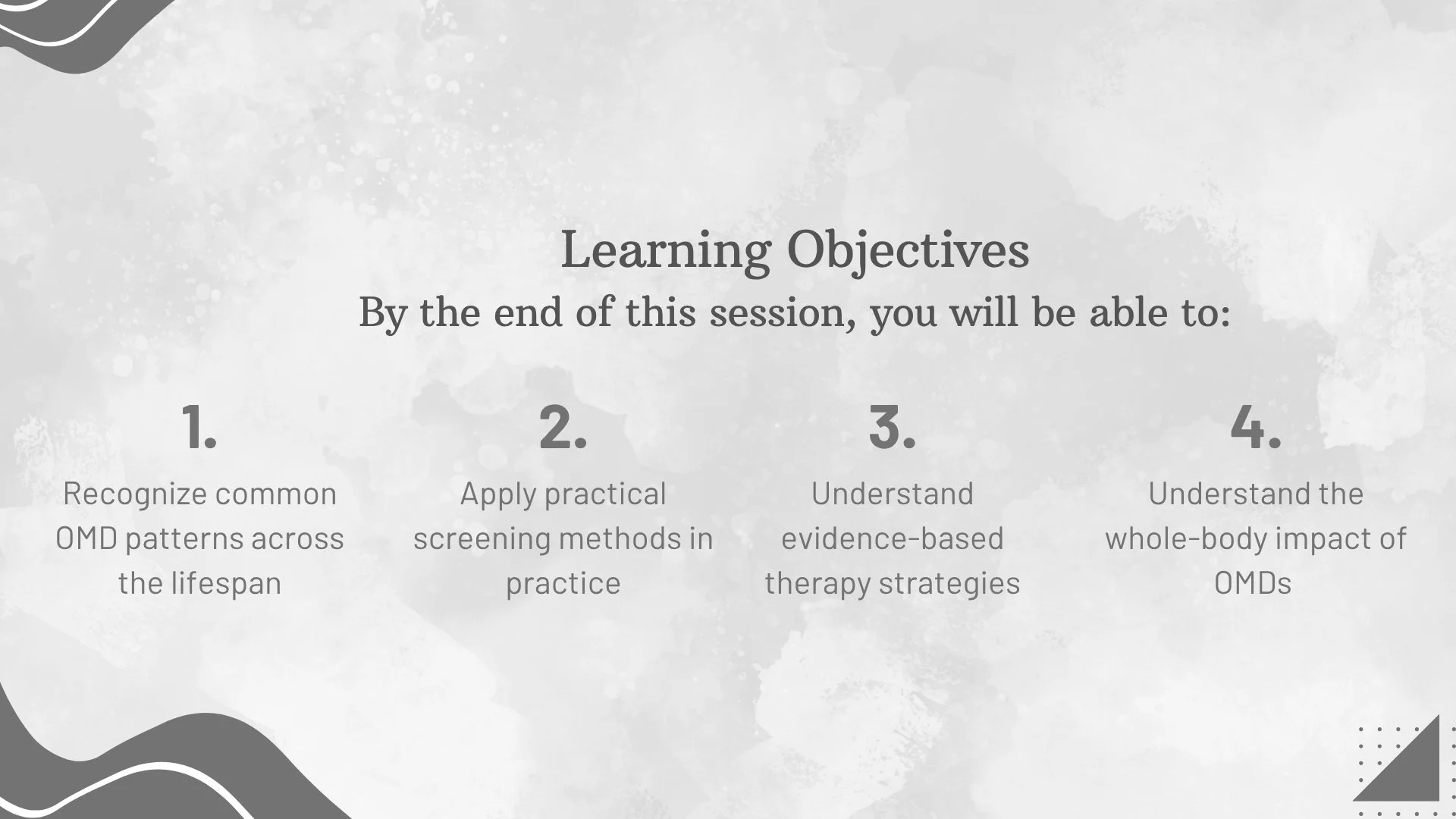 Learning Objectives
By the end of this session, you will be able to:

1.
Recognize common OMD patterns across the lifespan

2.
Apply practical screening methods in practice

3.
Understand evidence-based therapy strategies

4.
Understand the whole-body impact of OMDs